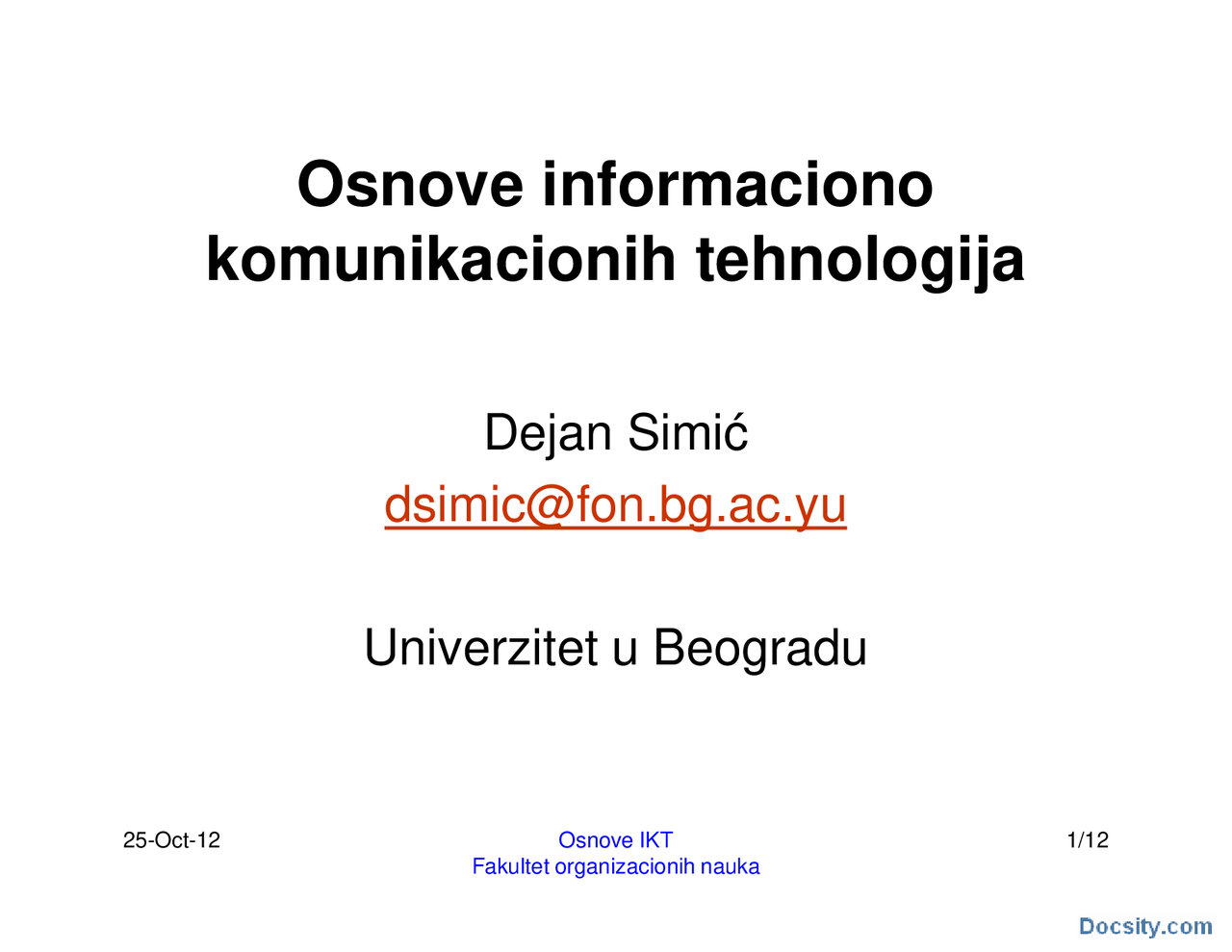 Osnove informaciono komunikacionih tehnologija

Dejan Simić
dsimic@fon.bg.ac.yu

Univerzitet u Beogradu

25-Oct-12

Osnove IKT
Fakultet organizacionih nauka

1/12

Docsity.com